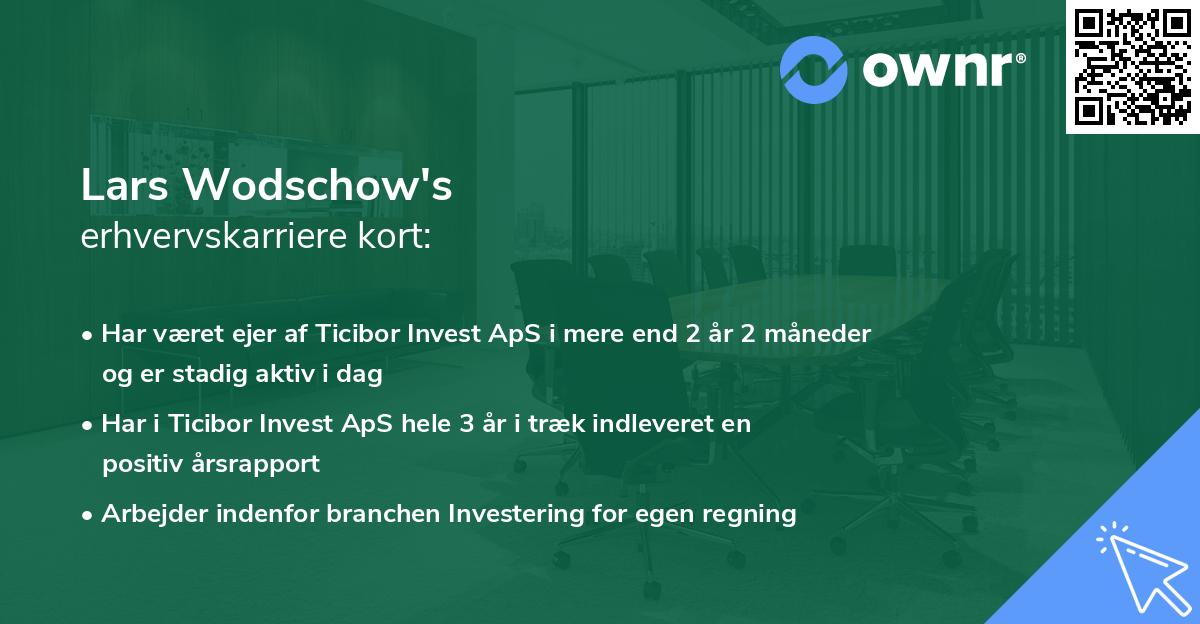 ownr®

Lars Wodschow's
erhvervskarriere kort:

• Har været ejer af Ticibor Invest ApS i mere end 2 år 2 måneder og er stadig aktiv i dag

• Har i Ticibor Invest ApS hele 3 år i træk indleveret en positiv årsrapport

• Arbejder indenfor branchen Investering for egen regning